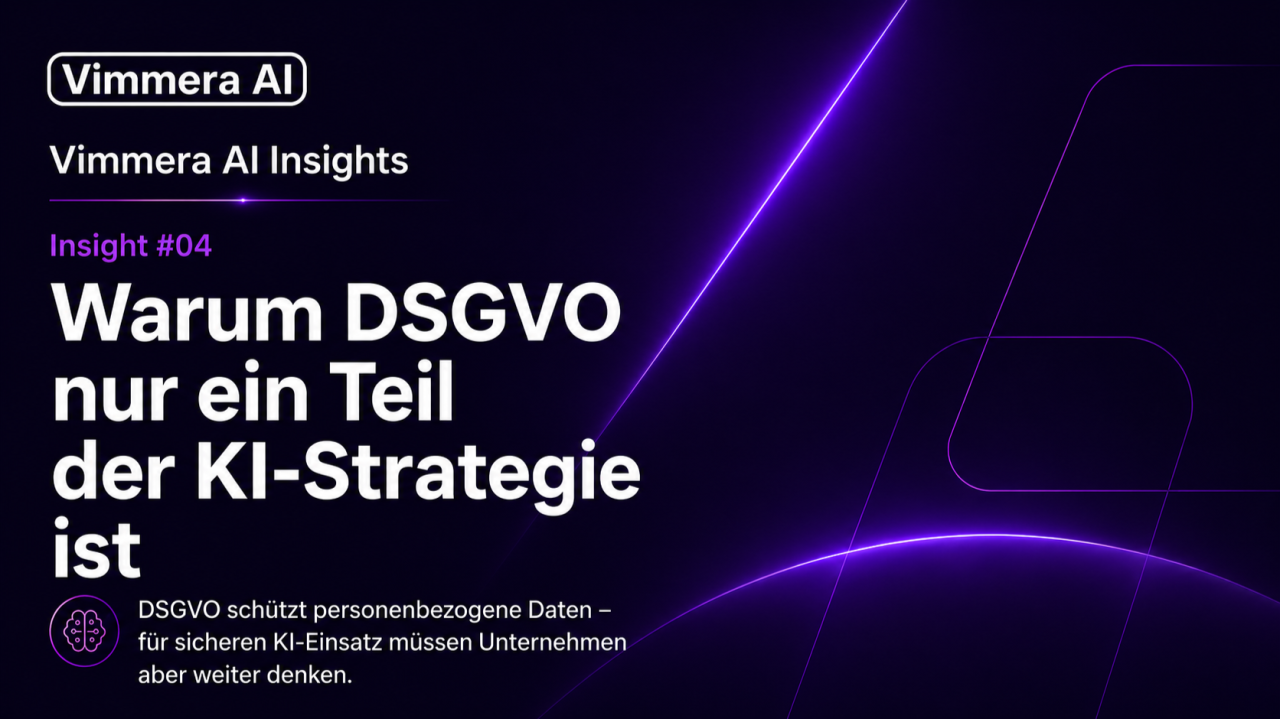 Vimmera AI

Vimmera AI Insights

Insight #04

Warum DSGVO nur ein Teil der KI-Strategie ist

DSGVO schützt personenbezogene Daten – für sicheren KI-Einsatz müssen Unternehmen aber weiter denken.